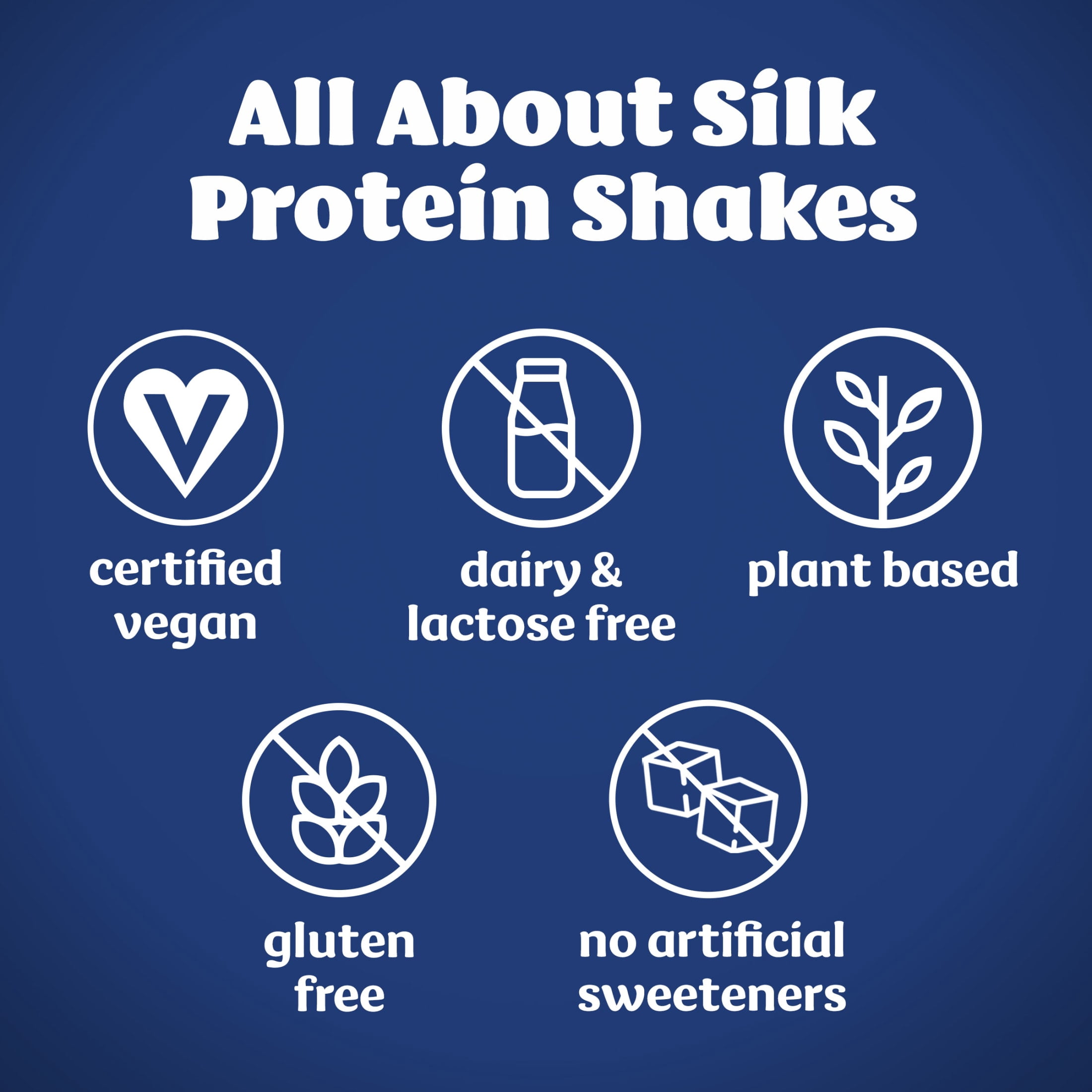 All About Silk Protein Shakes

certified vegan

dairy & lactose free

plant based

gluten free

no artificial sweeteners